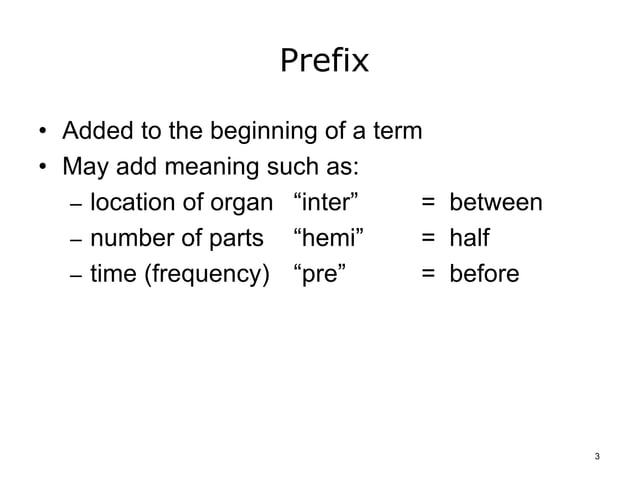 Prefix

• Added to the beginning of a term
• May add meaning such as:
– location of organ “inter” = between
– number of parts “hemi” = half
– time (frequency) “pre” = before

3